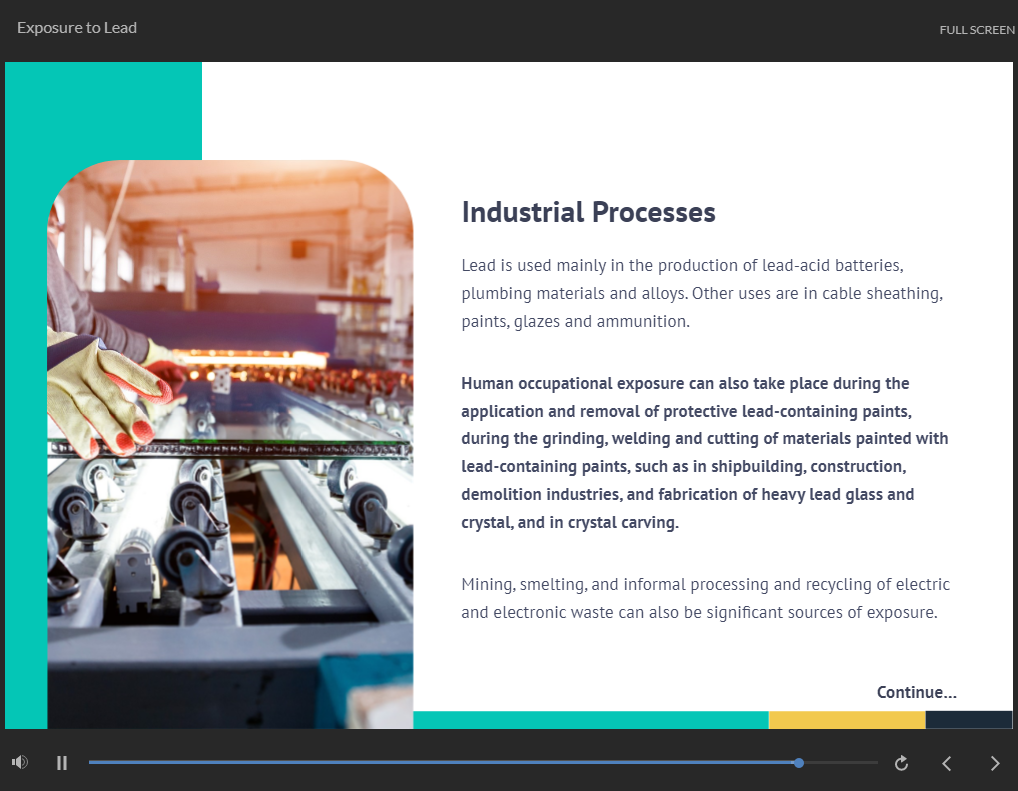 Exposure to Lead

FULL SCREEN

Industrial Processes

Lead is used mainly in the production of lead-acid batteries, plumbing materials and alloys. Other uses are in cable sheathing, paints, glazes and ammunition.

Human occupational exposure can also take place during the application and removal of protective lead-containing paints, during the grinding, welding and cutting of materials painted with lead-containing paints, such as in shipbuilding, construction, demolition industries, and fabrication of heavy lead glass and crystal, and in crystal carving.

Mining, smelting, and informal processing and recycling of electric and electronic waste can also be significant sources of exposure.

Continue...